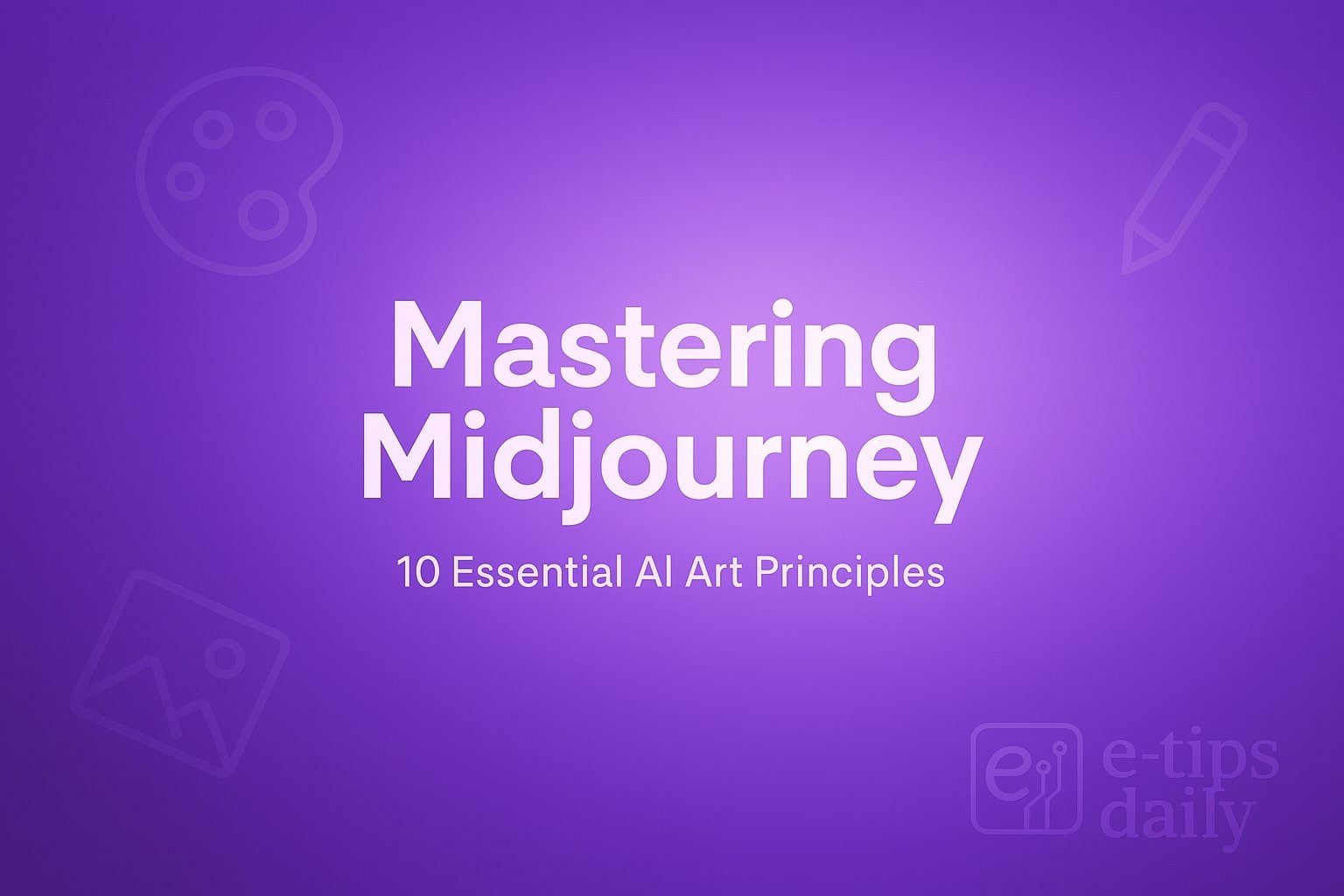 Mastering Midjourney

10 Essential AI Art Principles

e-tips daily